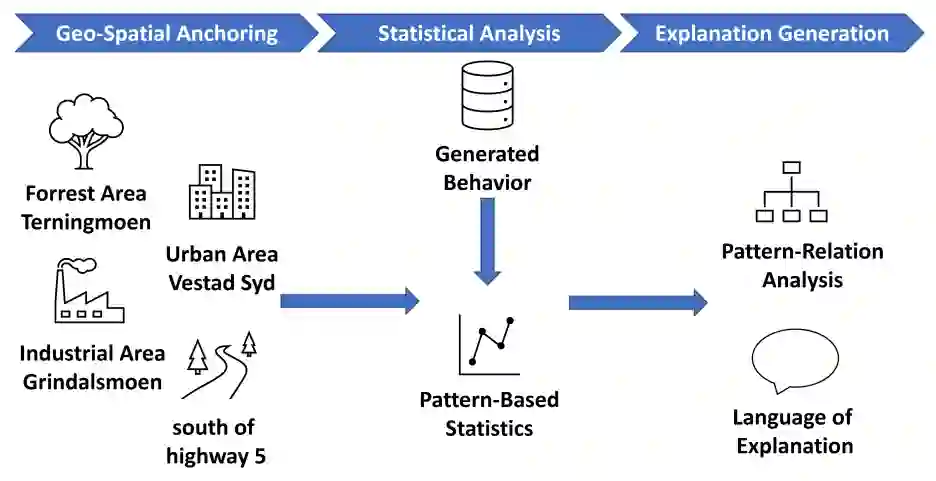 Geo-Spatial Anchoring

Statistical Analysis

Explanation Generation

Forrest Area Terningmoen

Urban Area Vestad Syd

Industrial Area Grindalsmoen

south of highway 5

Generated Behavior

Pattern-Based Statistics

Pattern-Relation Analysis

Language of Explanation